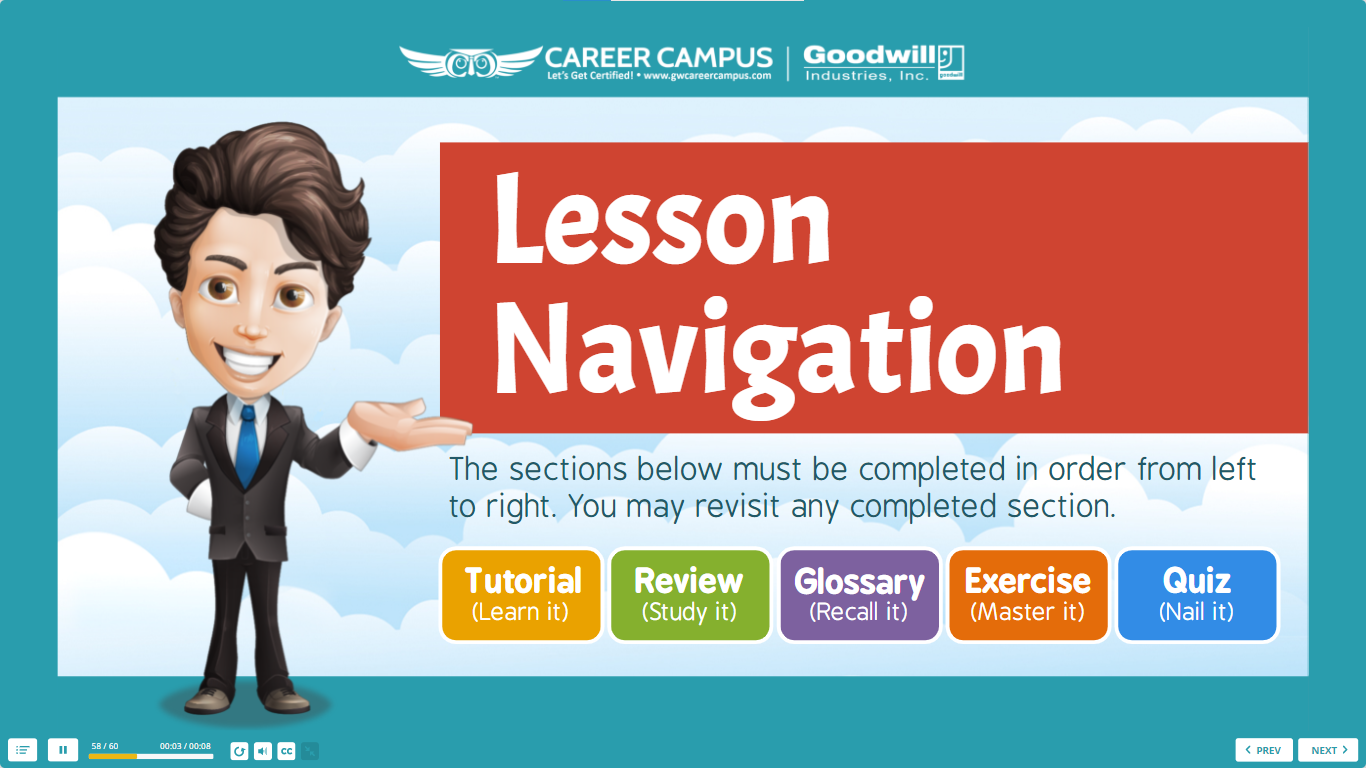 CAREER CAMPUS
Let's Get Certified! • www.gwcareercampus.com

Goodwill
Industries, Inc.
goodwill

Lesson Navigation

The sections below must be completed in order from left to right. You may revisit any completed section.

Tutorial
(Learn it)

Review
(Study it)

Glossary
(Recall it)

Exercise
(Master it)

Quiz
(Nail it)

58 / 60
00:03 / 00:08
CC

PREV
NEXT